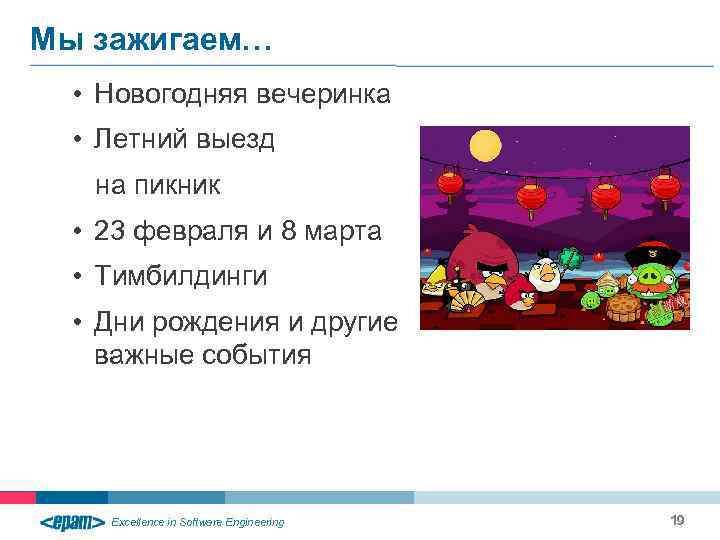 Мы зажигаем…

• Новогодняя вечеринка
• Летний выезд
на пикник
• 23 февраля и 8 марта
• Тимбилдинги
• Дни рождения и другие важные события

<epam> Excellence in Software Engineering

19